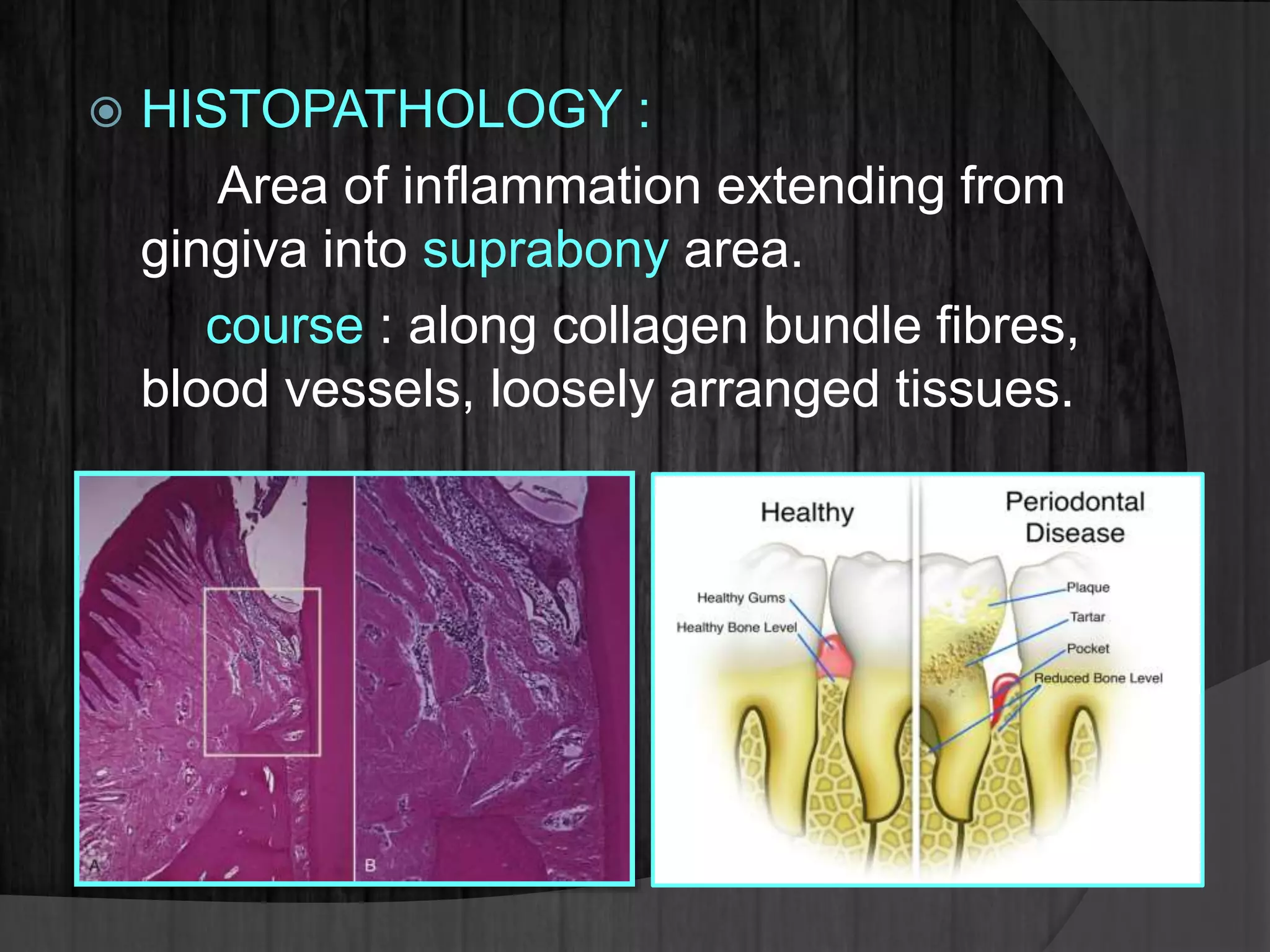 HISTOPATHOLOGY :

Area of inflammation extending from gingiva into suprabony area.

course : along collagen bundle fibres, blood vessels, loosely arranged tissues.

A

B

Healthy

Periodontal Disease

Healthy Gums

Healthy Bone Level

Plaque

Tartar

Pocket

Reduced Bone Level